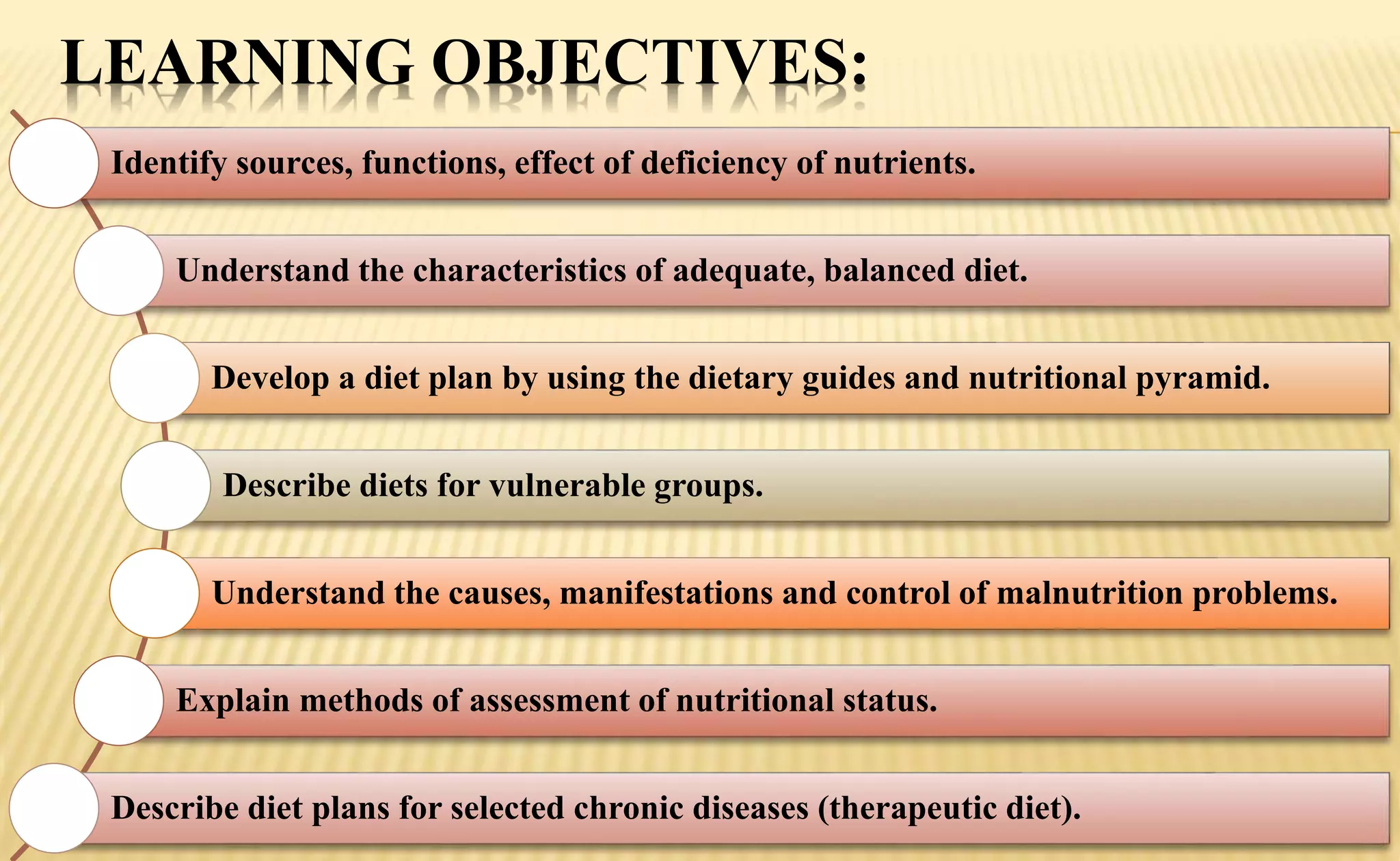 LEARNING OBJECTIVES:

Identify sources, functions, effect of deficiency of nutrients.

Understand the characteristics of adequate, balanced diet.

Develop a diet plan by using the dietary guides and nutritional pyramid.

Describe diets for vulnerable groups.

Understand the causes, manifestations and control of malnutrition problems.

Explain methods of assessment of nutritional status.

Describe diet plans for selected chronic diseases (therapeutic diet).